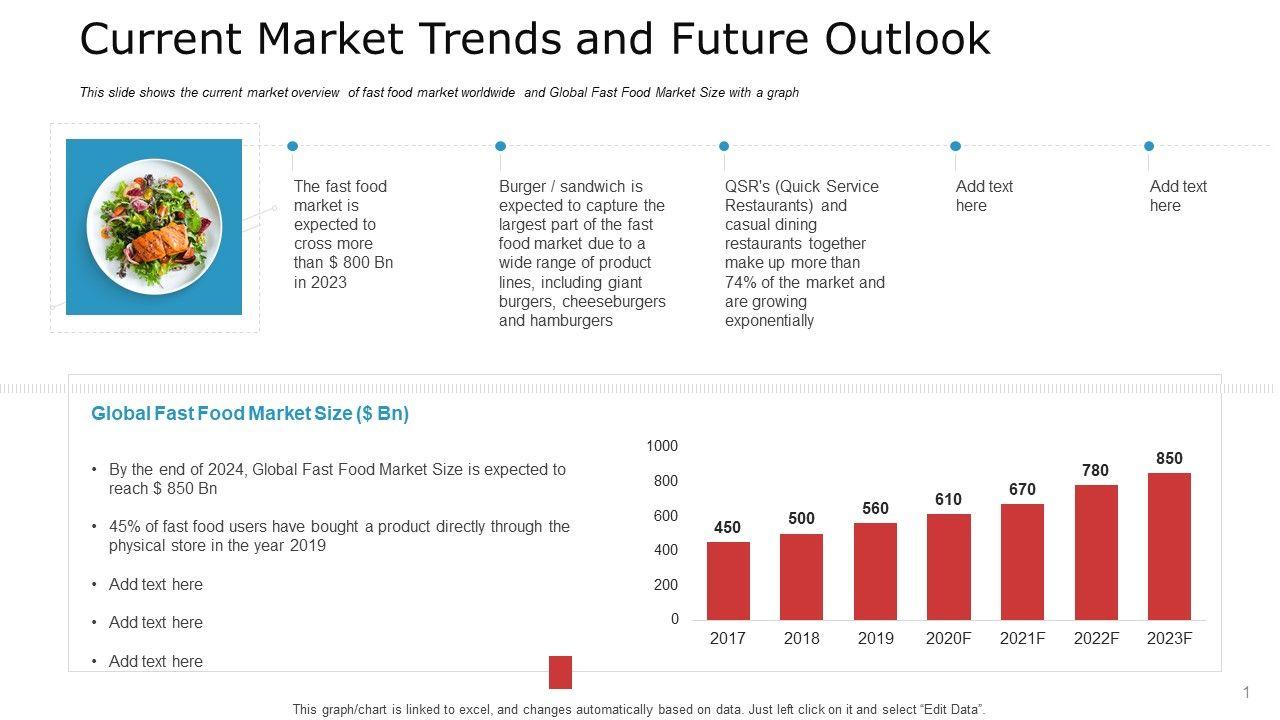 Current Market Trends and Future Outlook

This slide shows the current market overview of fast food market worldwide and Global Fast Food Market Size with a graph

The fast food market is expected to cross more than $ 800 Bn in 2023

Burger / sandwich is expected to capture the largest part of the fast food market due to a wide range of product lines, including giant burgers, cheeseburgers and hamburgers

QSR's (Quick Service Restaurants) and casual dining restaurants together make up more than 74% of the market and are growing exponentially

Add text here

Add text here

Global Fast Food Market Size ($ Bn)

• By the end of 2024, Global Fast Food Market Size is expected to reach $ 850 Bn

• 45% of fast food users have bought a product directly through the physical store in the year 2019

• Add text here

• Add text here

• Add text here

1000
800
600
400
200
0

450 500 560 610 670 780 850

2017 2018 2019 2020F 2021F 2022F 2023F

1

This graph/chart is linked to excel, and changes automatically based on data. Just left click on it and select "Edit Data".